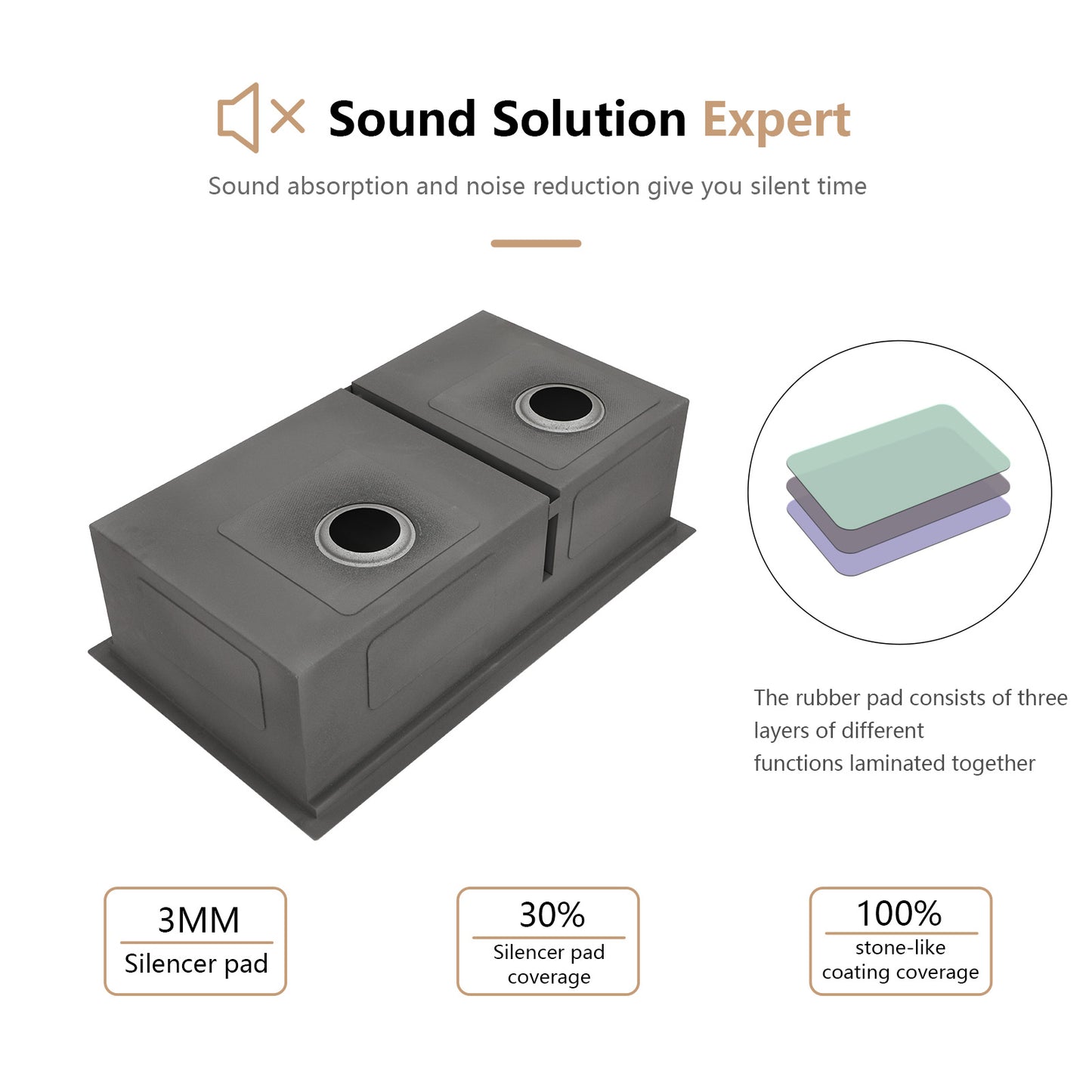 Sound Solution Expert

Sound absorption and noise reduction give you silent time

The rubber pad consists of three layers of different functions laminated together

3MM
Silencer pad

30%
Silencer pad coverage

100%
stone-like coating coverage